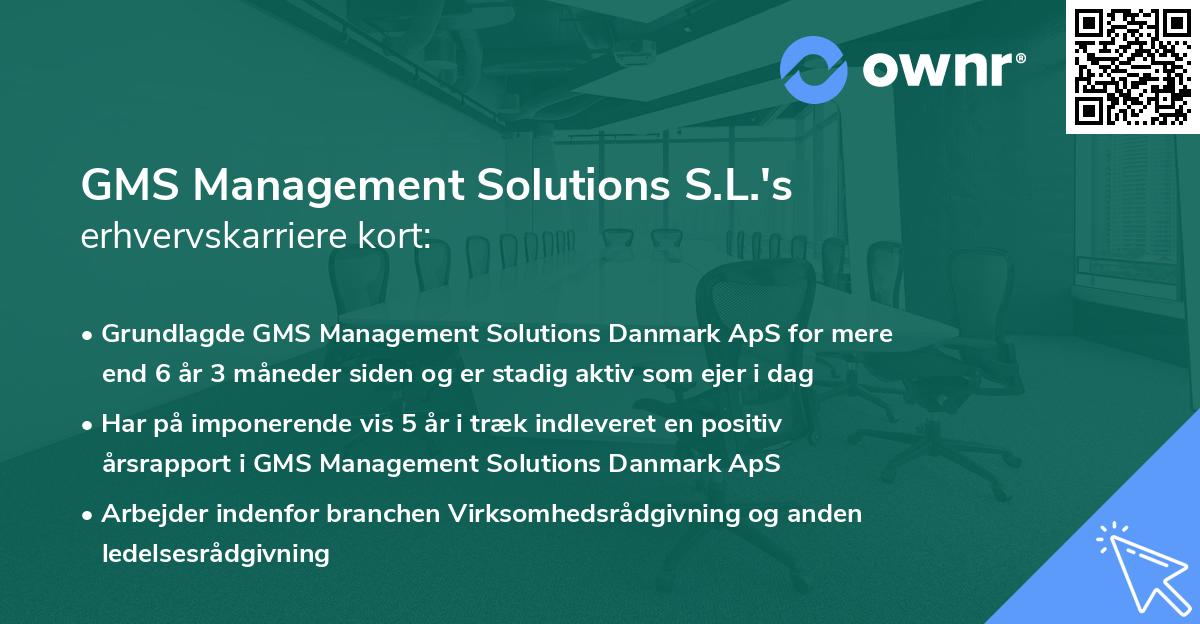 ownr®

GMS Management Solutions S.L.'s
erhvervskarriere kort:

• Grundlagde GMS Management Solutions Danmark ApS for mere end 6 år 3 måneder siden og er stadig aktiv som ejer i dag
• Har på imponerende vis 5 år i træk indleveret en positiv årsrapport i GMS Management Solutions Danmark ApS
• Arbejder indenfor branchen Virksomhedsrådgivning og anden ledelsesrådgivning